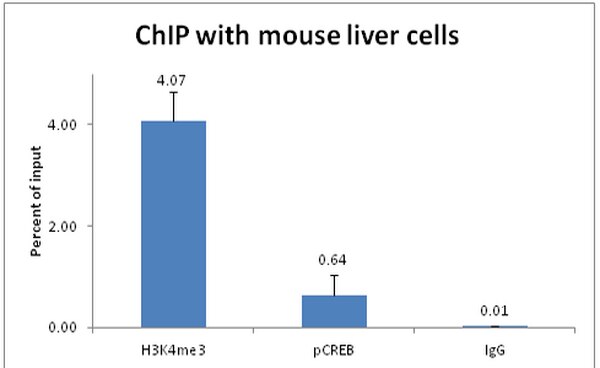 ChIP with mouse liver cells

Percent of input

4.00
2.00
0.00

4.07
0.64
0.01

H3K4me3
pCREB
IgG